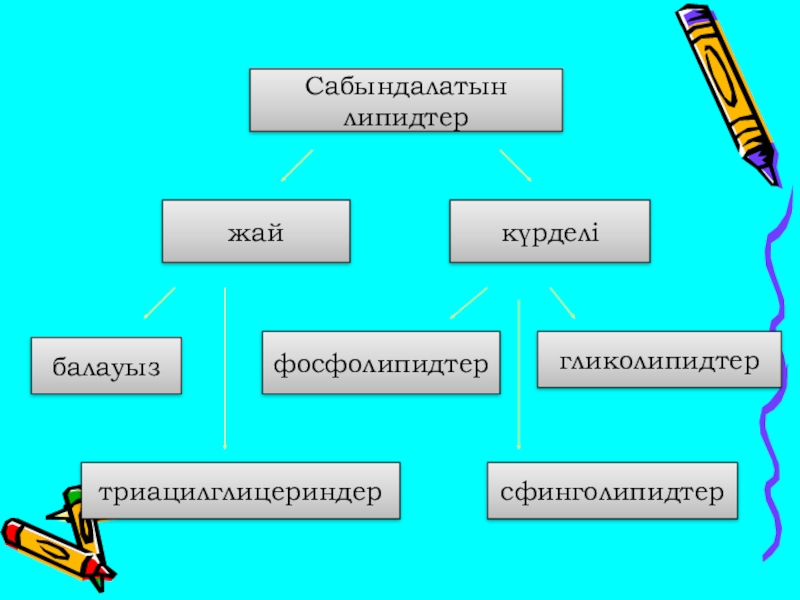 Сабындалатын липидтер

жай

күрделі

балауыз

фосфолипидтер

гликолипидтер

триацилглицериндер

сфинголипидтер